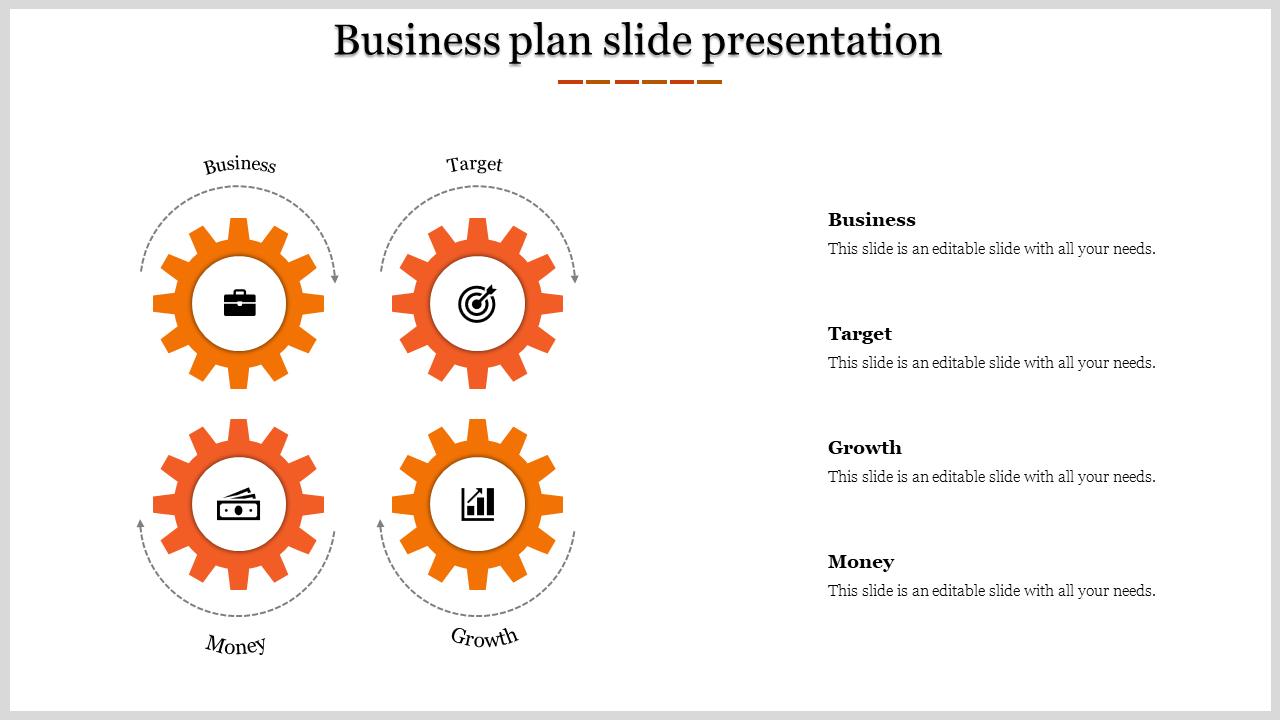 Business plan slide presentation

Business

Target

Money

Growth

Business
This slide is an editable slide with all your needs.

Target
This slide is an editable slide with all your needs.

Growth
This slide is an editable slide with all your needs.

Money
This slide is an editable slide with all your needs.